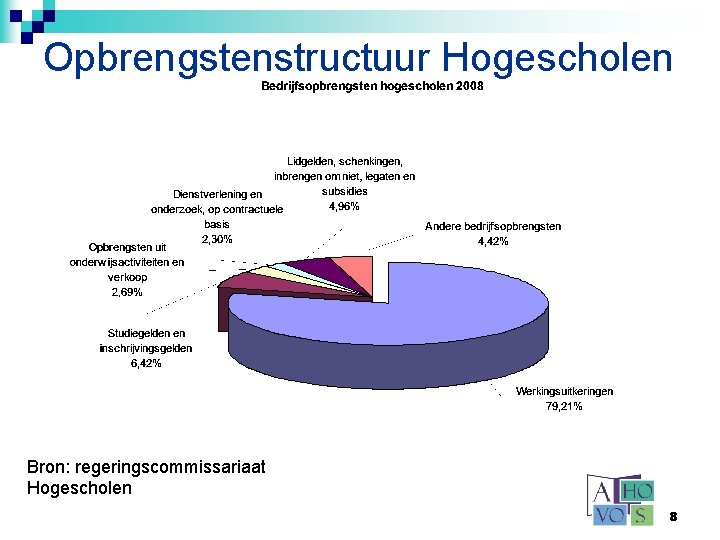 Opbrengstenstructuur Hogescholen

Bedrijfsopbrengsten hogescholen 2008

Lidgelden, schenkingen, inbrengen om niet, legaten en subsidies
4,96%

Dienstverlening en onderzoek, op contractuele basis
2,30%

Andere bedrijfsopbrengsten
4,42%

Opbrengsten uit onderwijsactiviteiten en verkoop
2,69%

Studiegelden en inschrijvingsgelden
6,42%

Werkingsuitkeringen
79,21%

Bron: regeringscommissariaat Hogescholen

A HO VO S

8